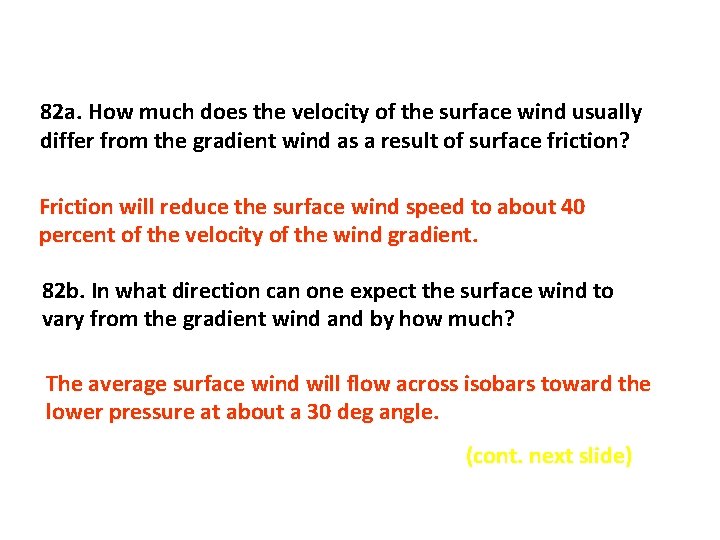 82a. How much does the velocity of the surface wind usually differ from the gradient wind as a result of surface friction?

Friction will reduce the surface wind speed to about 40 percent of the velocity of the wind gradient.

82b. In what direction can one expect the surface wind to vary from the gradient wind and by how much?

The average surface wind will flow across isobars toward the lower pressure at about a 30 deg angle.

(cont. next slide)